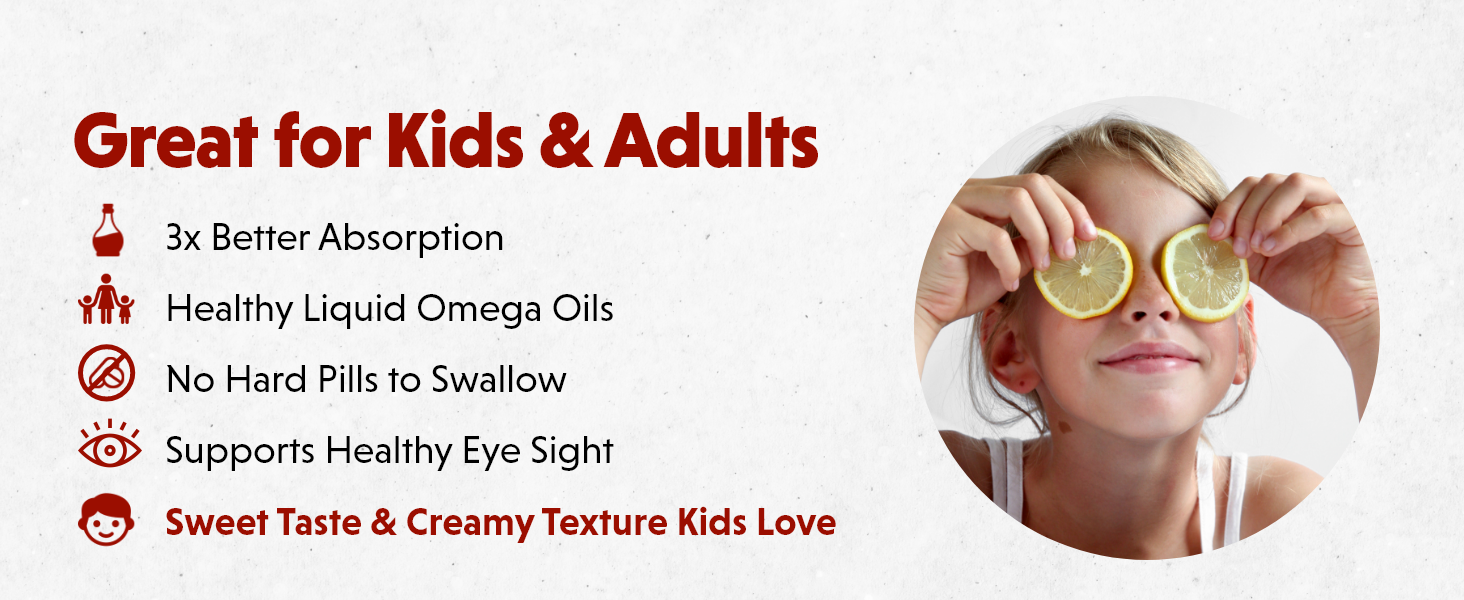 Great for Kids & Adults

3x Better Absorption

Healthy Liquid Omega Oils

No Hard Pills to Swallow

Supports Healthy Eye Sight

Sweet Taste & Creamy Texture Kids Love